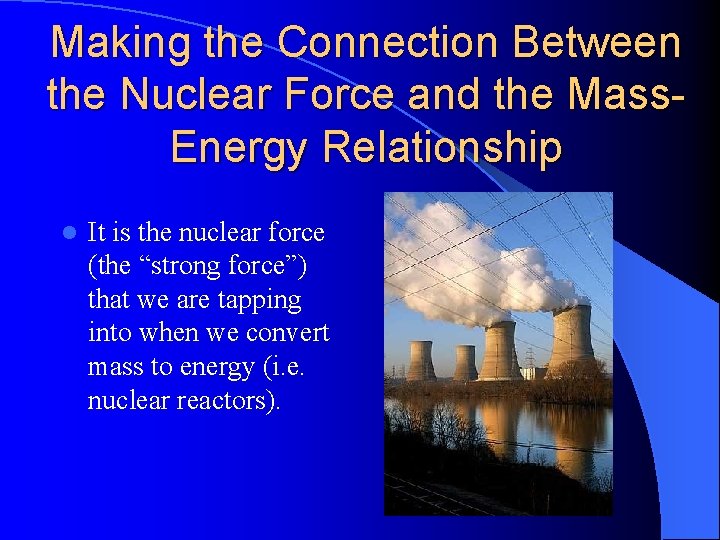 Making the Connection Between the Nuclear Force and the Mass-Energy Relationship

It is the nuclear force (the “strong force”) that we are tapping into when we convert mass to energy (i.e. nuclear reactors).